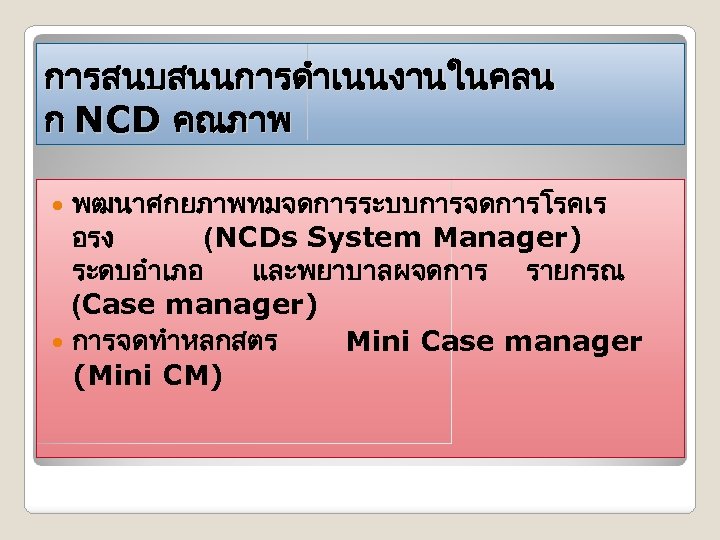 การสนบสนนการดำเนนงานในคลน
ก NCD คณภาพ

• พฒนาศกยภาพทมจดการระบบการจดการโรคเร อรง (NCDs System Manager) ระดบอำเภอ และพยาบาลผจดการ รายกรณ (Case manager)
• การจดทำหลกสตร Mini Case manager (Mini CM)